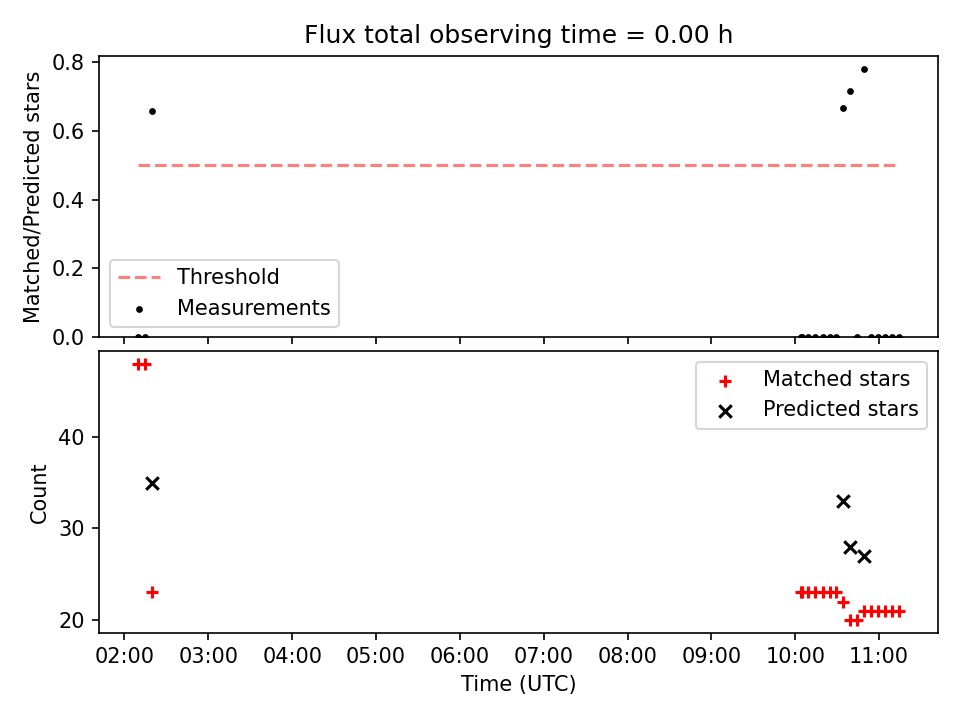 Flux total observing time = 0.00 h

Matched/Predicted stars

0.8
0.6
0.4
0.2
0.0

Threshold
Measurements

Count

40
30
20

Matched stars
Predicted stars

02:00 03:00 04:00 05:00 06:00 07:00 08:00 09:00 10:00 11:00

Time (UTC)